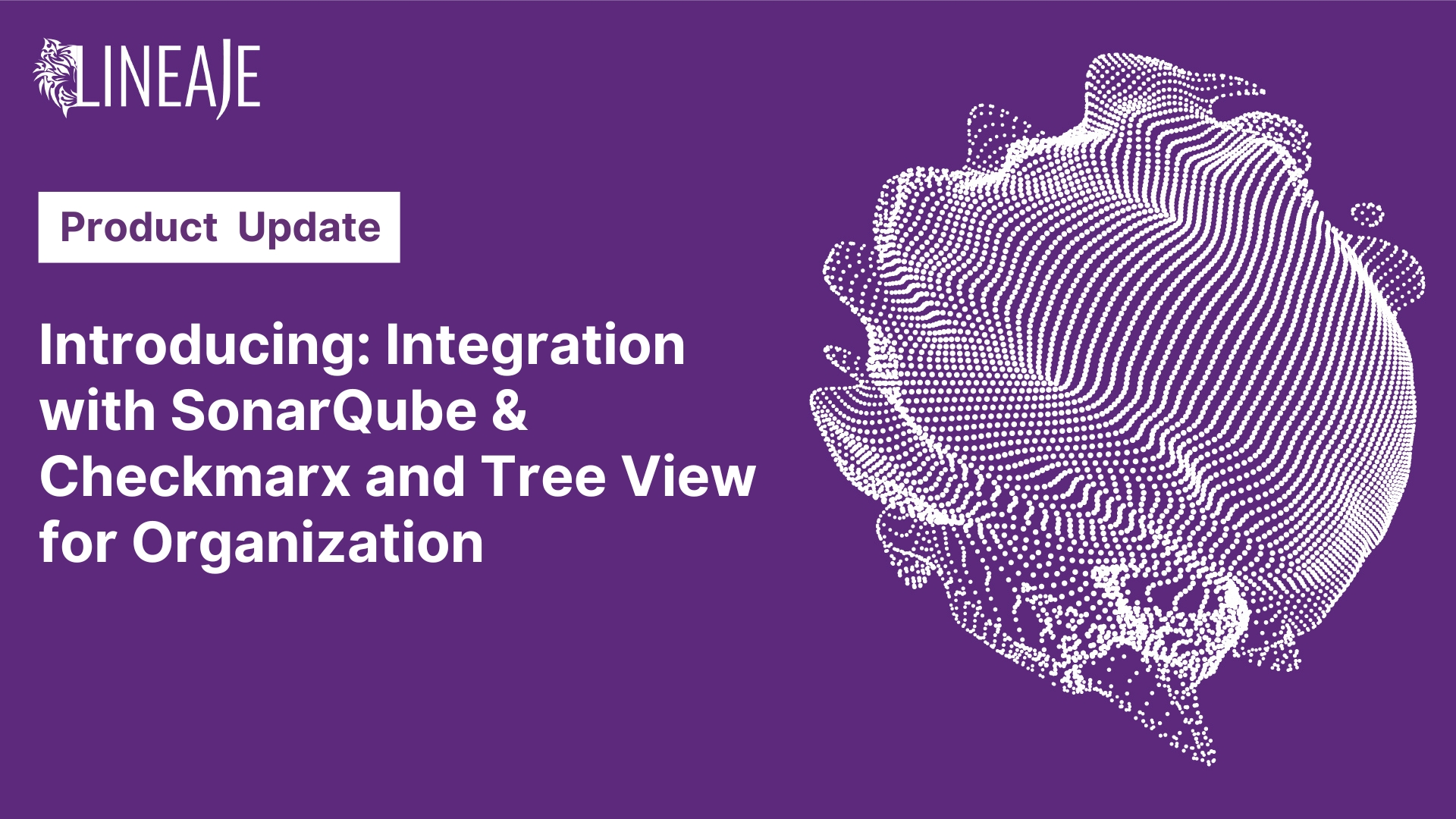 LINEAJE

Product Update

Introducing: Integration with SonarQube & Checkmarx and Tree View for Organization